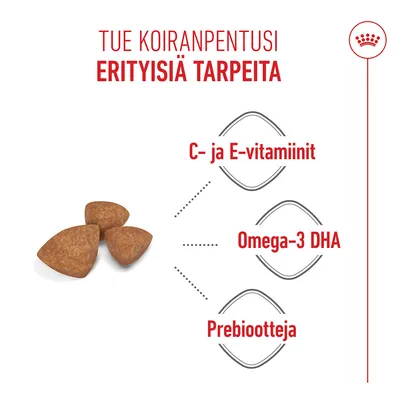 TUE KOIRANPENTUSI
ERITYISIÄ TARPEITA

C- ja E-vitamiinit

Omega-3 DHA

Prebiootteja